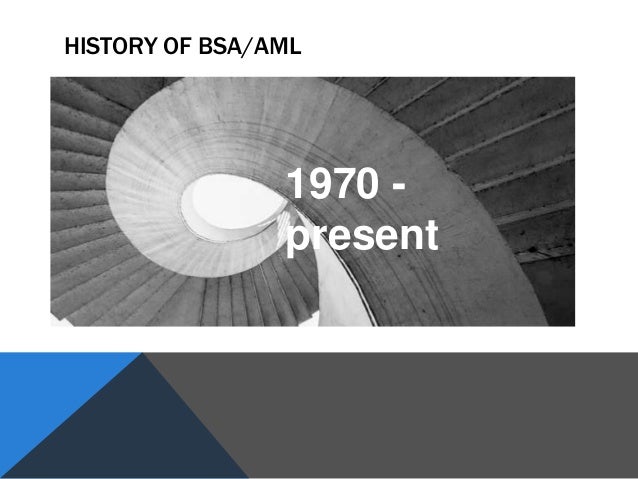 HISTORY OF BSA/AML

1970 - present